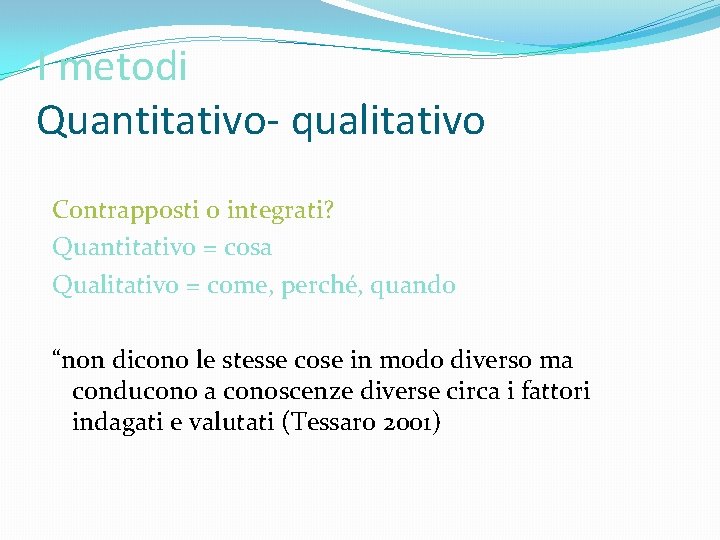 I metodi
Quantitativo- qualitativo

Contrapposti o integrati?
Quantitativo = cosa
Qualitativo = come, perché, quando

“non dicono le stesse cose in modo diverso ma conducono a conoscenze diverse circa i fattori indagati e valutati (Tessaro 2001)